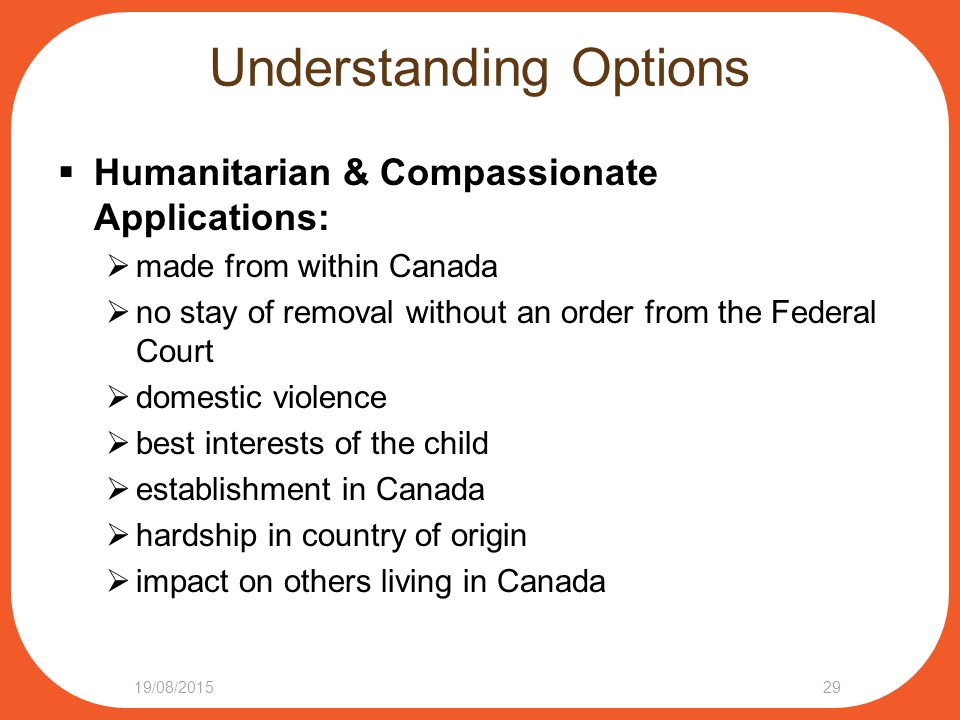 Understanding Options

▪ Humanitarian & Compassionate Applications:

➢ made from within Canada
➢ no stay of removal without an order from the Federal Court
➢ domestic violence
➢ best interests of the child
➢ establishment in Canada
➢ hardship in country of origin
➢ impact on others living in Canada

19/08/2015

29